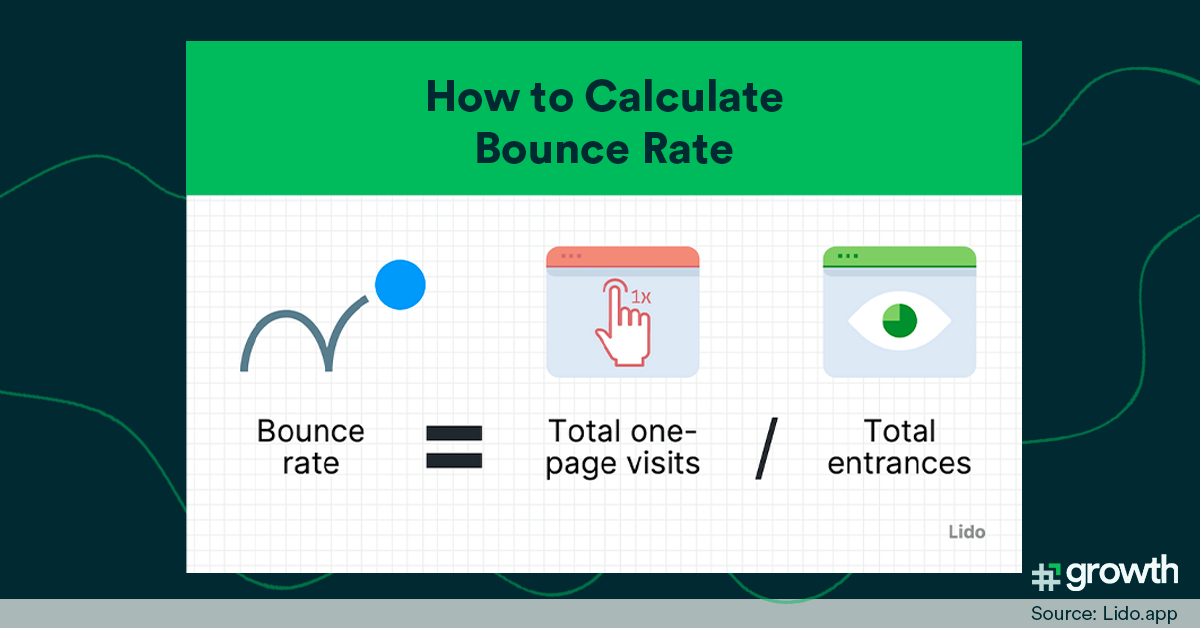 How to Calculate Bounce Rate

1x

Bounce rate = Total one-page visits / Total entrances

Lido

#growth

Source: Lido.app